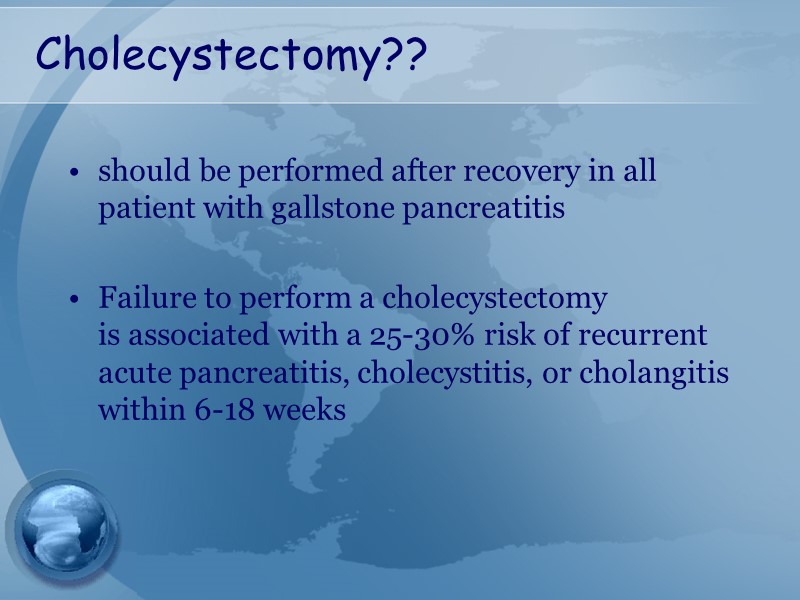 Cholecystectomy??

• should be performed after recovery in all patient with gallstone pancreatitis

• Failure to perform a cholecystectomy is associated with a 25-30% risk of recurrent acute pancreatitis, cholecystitis, or cholangitis within 6-18 weeks